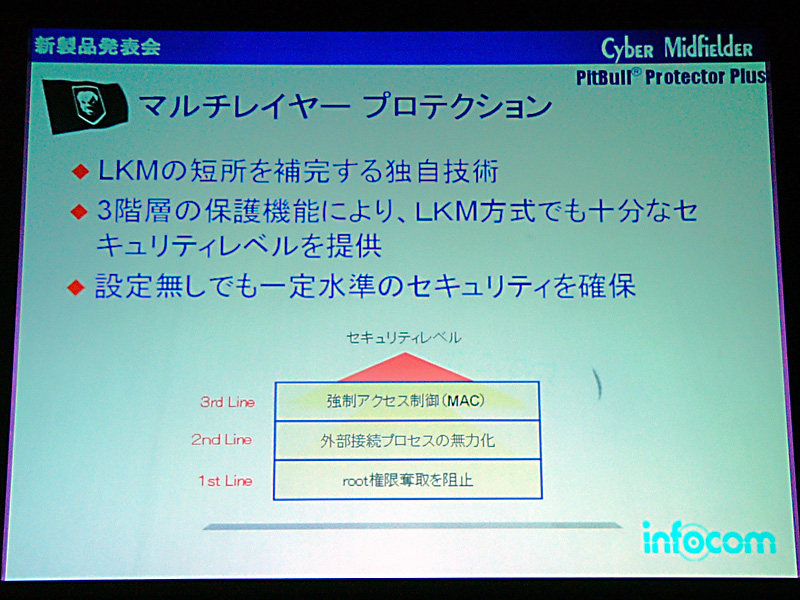 新製品発表会

Cyber Midfielder
PitBull® Protector Plus

マルチレイヤー プロテクション

◆ LKMの短所を補完する独自技術
◆ 3階層の保護機能により、LKM方式でも十分なセキュリティレベルを提供
◆ 設定無しでも一定水準のセキュリティを確保

セキュリティレベル

3rd Line 強制アクセス制御(MAC)
2nd Line 外部接続プロセスの無力化
1st Line root権限奪取を阻止

infocom